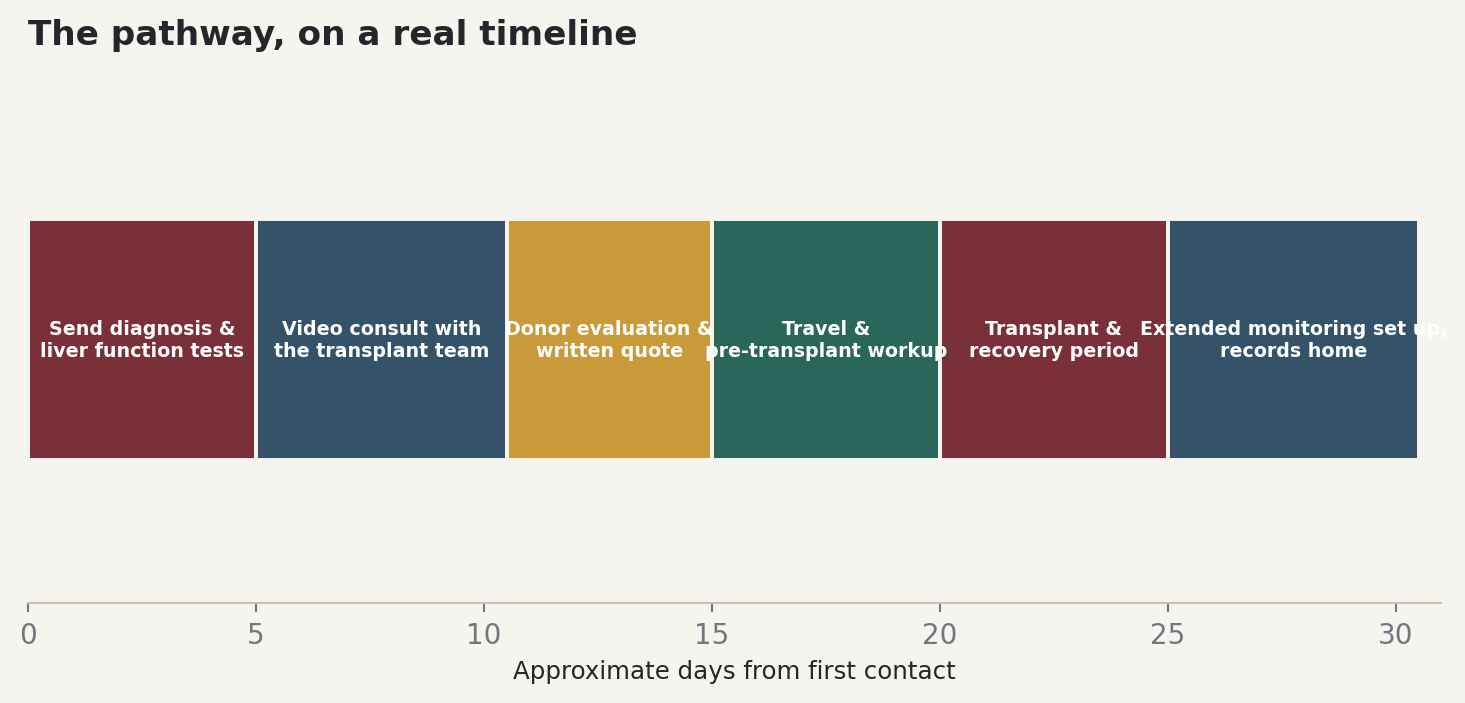 The pathway, on a real timeline

Send diagnosis & liver function tests

Video consult with the transplant team

Donor evaluation & written quote

Travel & pre-transplant workup

Transplant & recovery period

Extended monitoring set up, records home

0
5
10
15
20
25
30

Approximate days from first contact